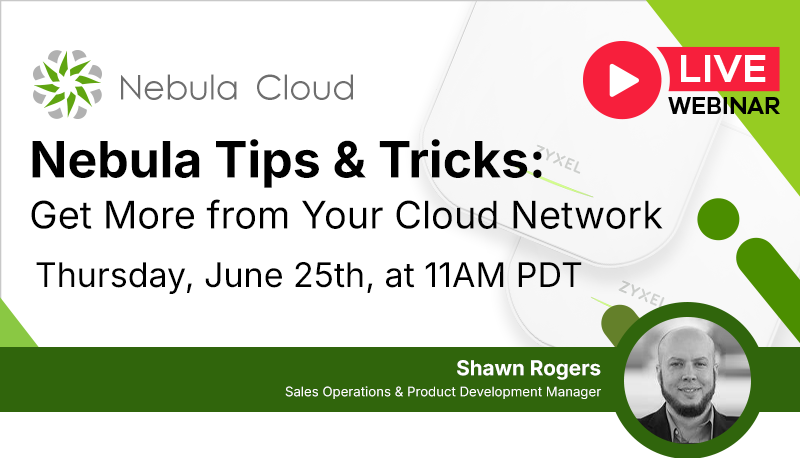 Nebula Cloud

LIVE
WEBINAR

Nebula Tips & Tricks:
Get More from Your Cloud Network

Thursday, June 25th, at 11AM PDT

ZYXEL

ZYXEL

Shawn Rogers
Sales Operations & Product Development Manager